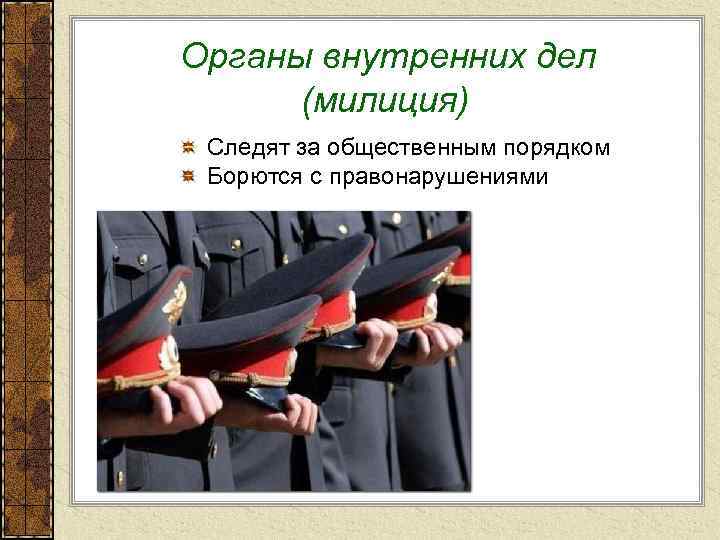 Органы внутренних дел (милиция)

Следят за общественным порядком
Борются с правонарушениями